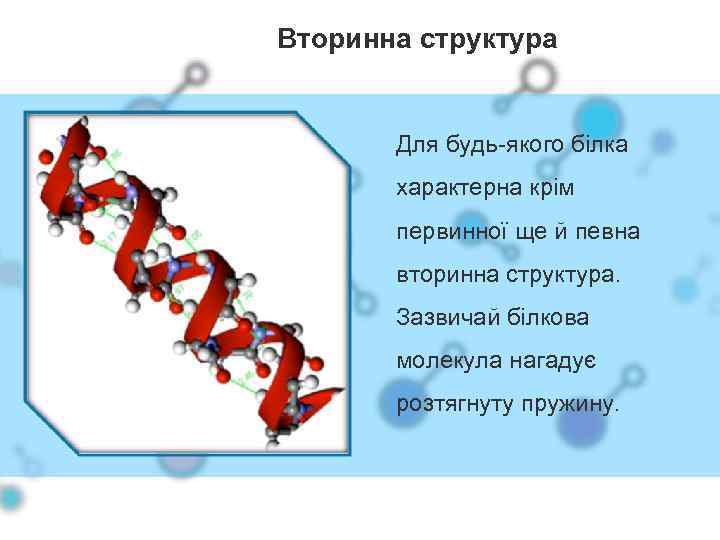 Вторинна структура

Для будь-якого білка характерна крім первинної ще й певна вторинна структура. Зазвичай білкова молекула нагадує розтягнуту пружину.